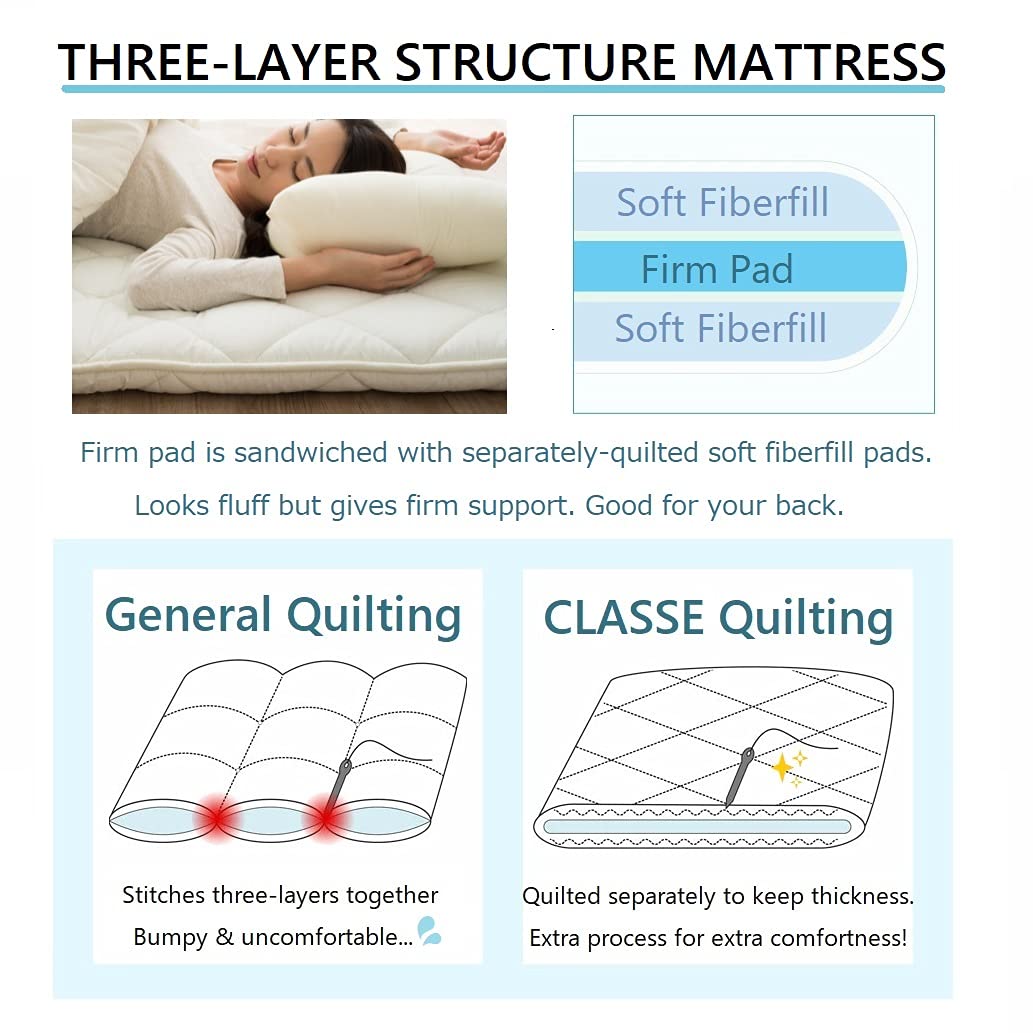 THREE-LAYER STRUCTURE MATTRESS

Soft Fiberfill
Firm Pad
Soft Fiberfill

Firm pad is sandwiched with separately-quilted soft fiberfill pads.
Looks fluff but gives firm support. Good for your back.

General Quilting

Stitches three-layers together
Bumpy & uncomfortable...

CLASSE Quilting

Quilted separately to keep thickness.
Extra process for extra comfortness!